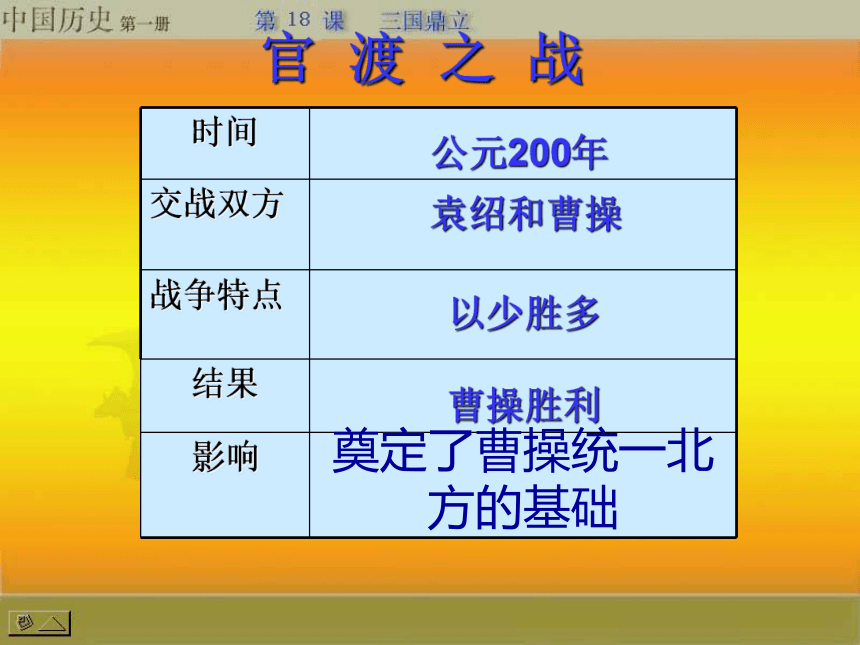 中国历史 第一册 第 18 课 三国鼎立

官 渡 之 战

| 时间 | 公元200年 |
|---|---|
| 交战双方 | 袁绍和曹操 |
| 战争特点 | 以少胜多 |
| 结果 | 曹操胜利 |
| 影响 | 奠定了曹操统一北方的基础 |